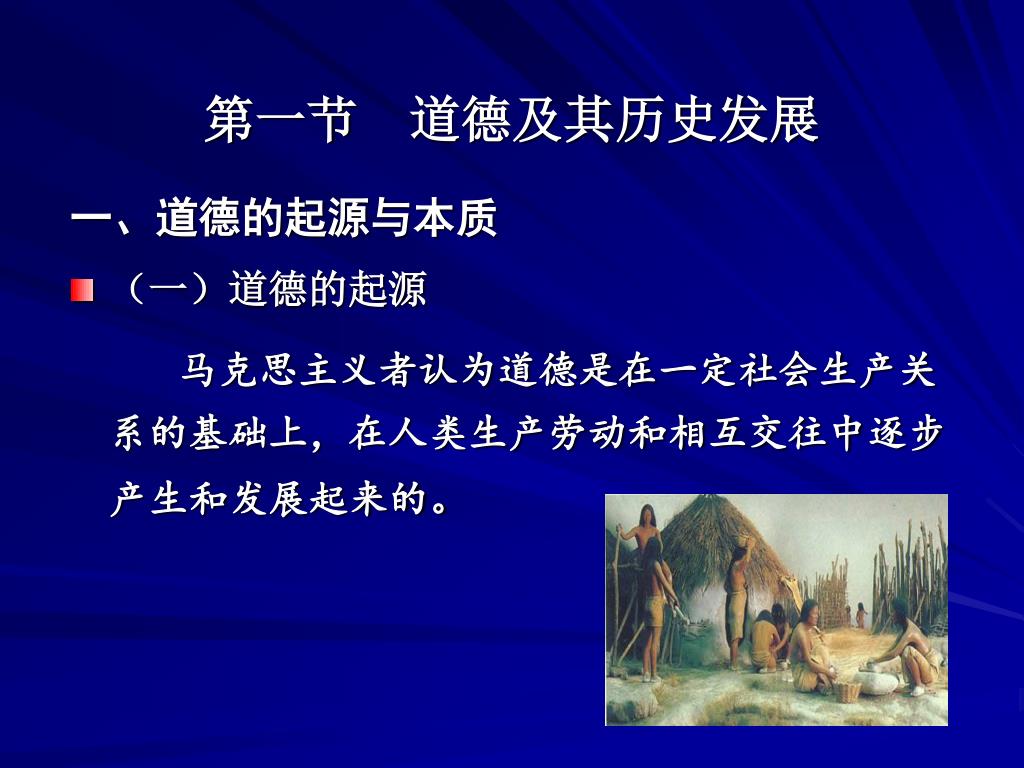 第一节　道德及其历史发展

一、道德的起源与本质

（一）道德的起源

马克思主义者认为道德是在一定社会生产关系的基础上，在人类生产劳动和相互交往中逐步产生和发展起来的。